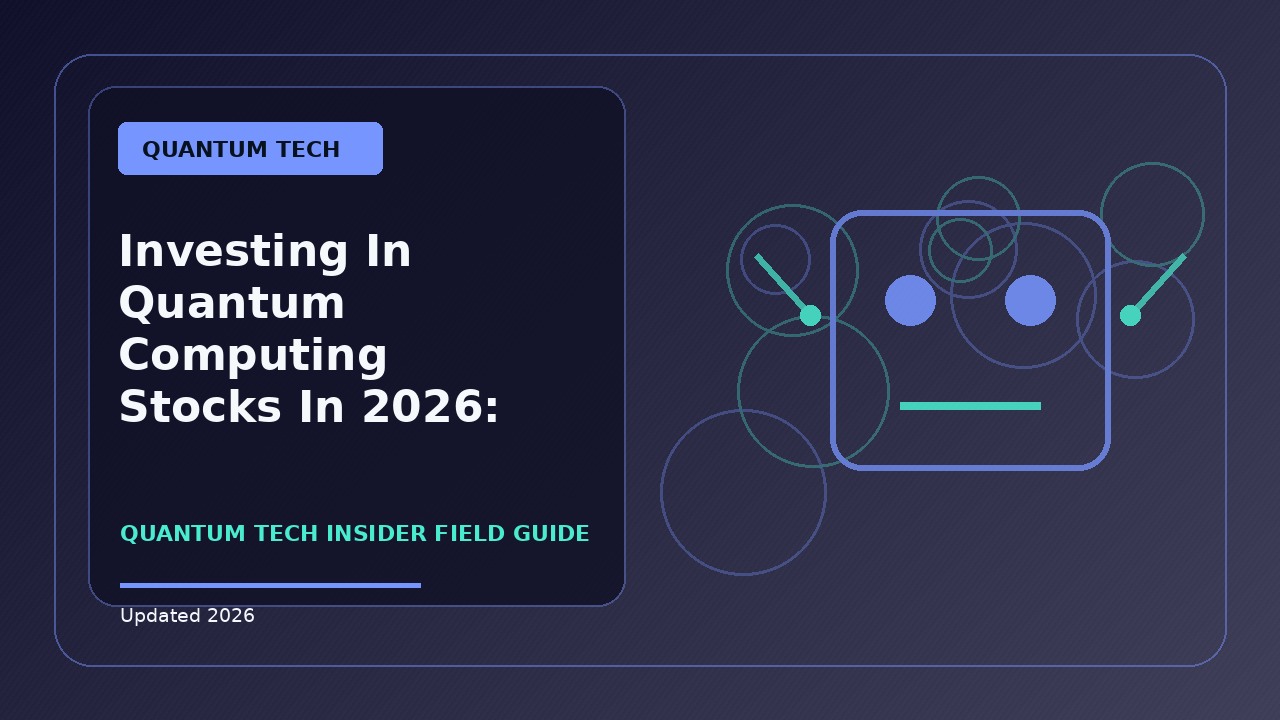 QUANTUM TECH

Investing In Quantum Computing Stocks In 2026:

QUANTUM TECH INSIDER FIELD GUIDE

Updated 2026